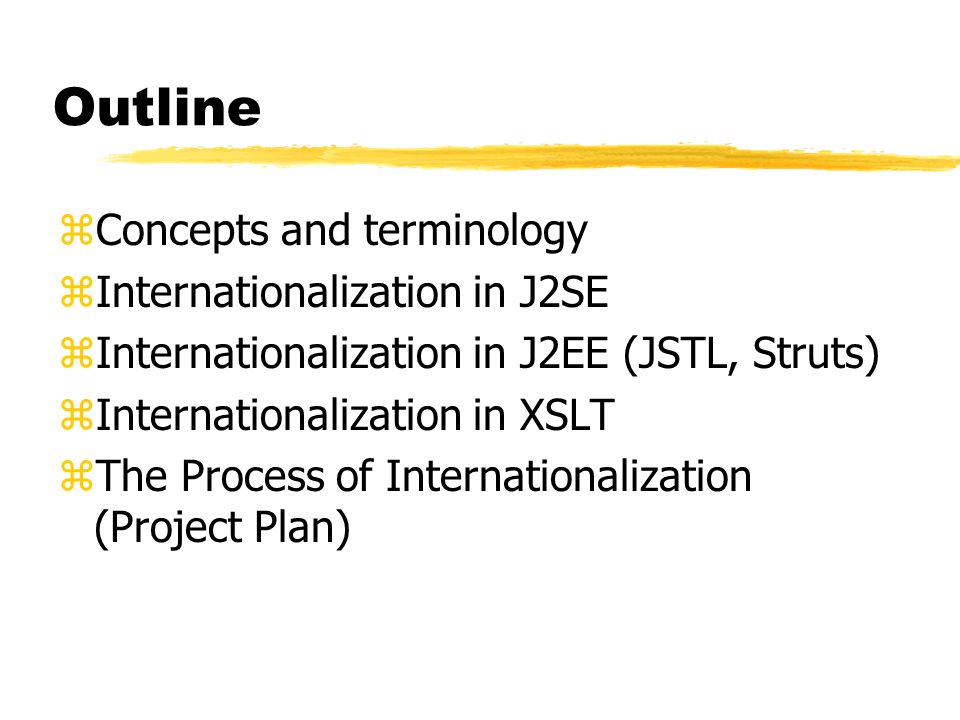 Outline

⌘Concepts and terminology
⌘Internationalization in J2SE
⌘Internationalization in J2EE (JSTL, Struts)
⌘Internationalization in XSLT
⌘The Process of Internationalization (Project Plan)